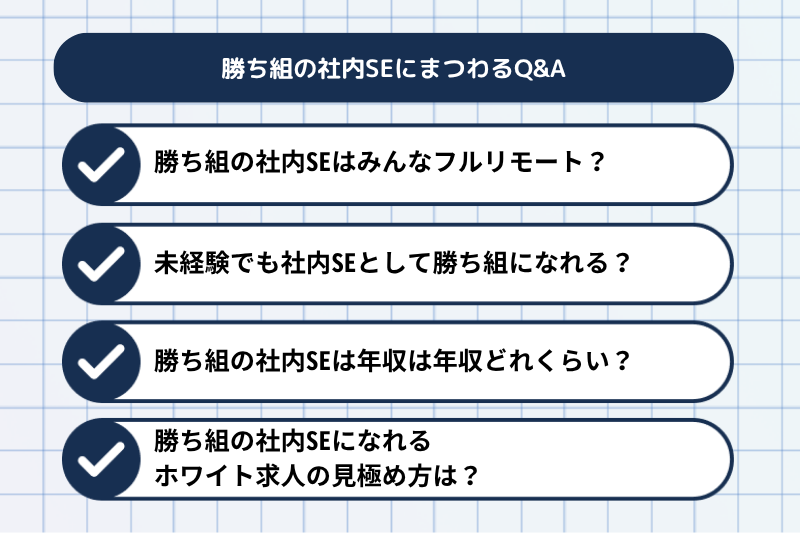 勝ち組の社内SEにまつわるQ&A

勝ち組の社内SEはみんなフルリモート？

未経験でも社内SEとして勝ち組になれる？

勝ち組の社内SEは年収は年収どれくらい？

勝ち組の社内SEになれる
ホワイト求人の見極め方は？